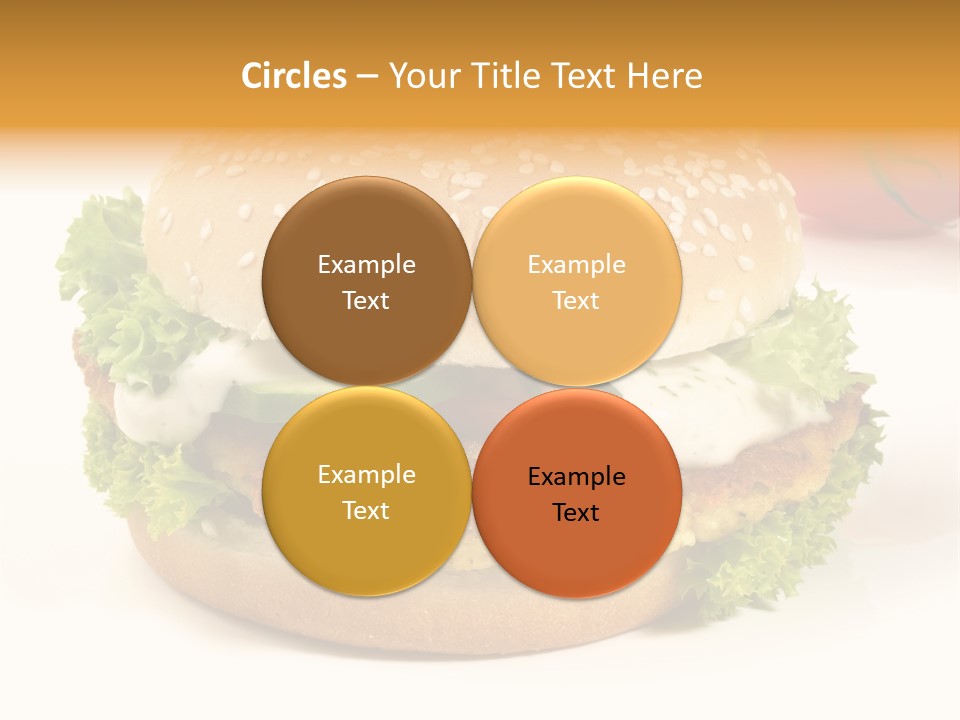 Circles – Your Title Text Here

Example Text

Example Text

Example Text

Example Text